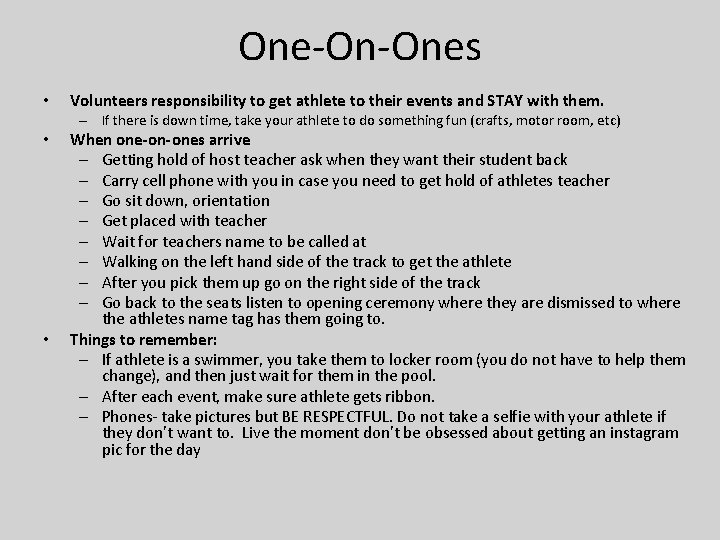 One-On-Ones

• Volunteers responsibility to get athlete to their events and STAY with them.
  – If there is down time, take your athlete to do something fun (crafts, motor room, etc)
• When one-on-ones arrive
  – Getting hold of host teacher ask when they want their student back
  – Carry cell phone with you in case you need to get hold of athletes teacher
  – Go sit down, orientation
  – Get placed with teacher
  – Wait for teachers name to be called at
  – Walking on the left hand side of the track to get the athlete
  – After you pick them up go on the right side of the track
  – Go back to the seats listen to opening ceremony where they are dismissed to where the athletes name tag has them going to.
• Things to remember:
  – If athlete is a swimmer, you take them to locker room (you do not have to help them change), and then just wait for them in the pool.
  – After each event, make sure athlete gets ribbon.
  – Phones- take pictures but BE RESPECTFUL. Do not take a selfie with your athlete if they don't want to. Live the moment don't be obsessed about getting an instagram pic for the day